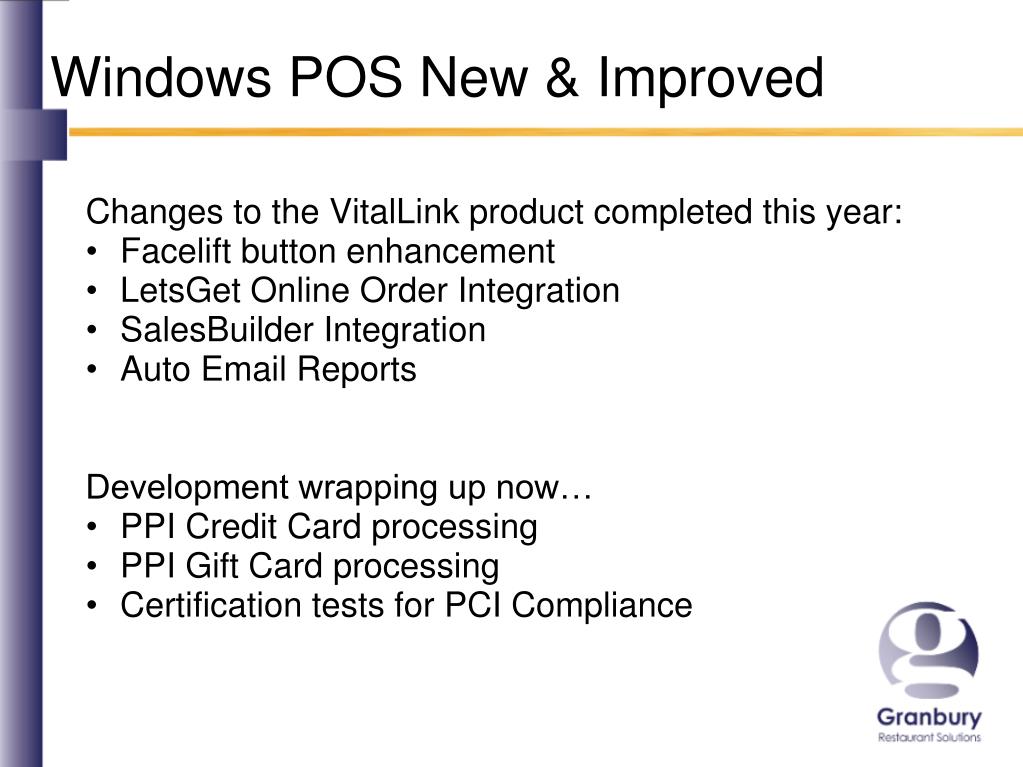 Windows POS New & Improved

Changes to the VitalLink product completed this year:
• Facelift button enhancement
• LetsGet Online Order Integration
• SalesBuilder Integration
• Auto Email Reports

Development wrapping up now…
• PPI Credit Card processing
• PPI Gift Card processing
• Certification tests for PCI Compliance

Granbury
Restaurant Solutions